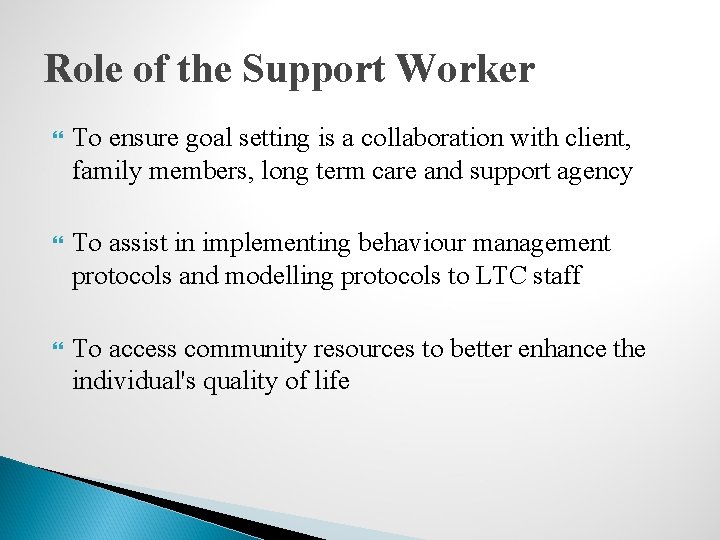 Role of the Support Worker

To ensure goal setting is a collaboration with client, family members, long term care and support agency

To assist in implementing behaviour management protocols and modelling protocols to LTC staff

To access community resources to better enhance the individual's quality of life